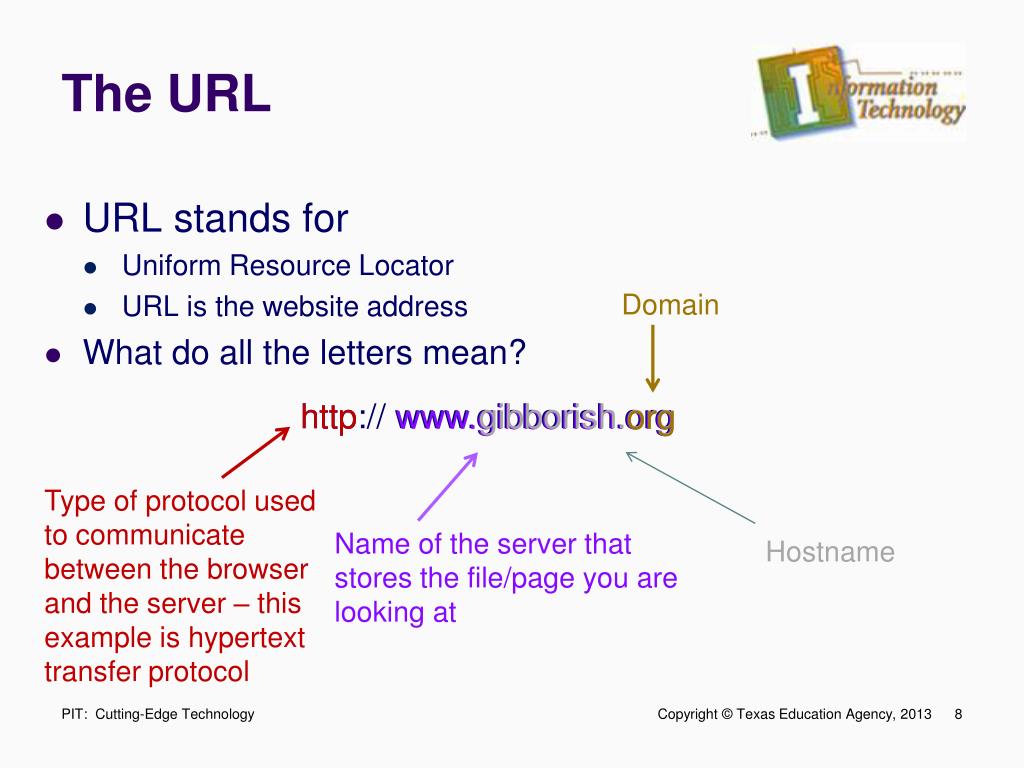 The URL

Information Technology

- URL stands for
  - Uniform Resource Locator
  - URL is the website address
- What do all the letters mean?

Domain

http:// www.gibborish.org

Type of protocol used to communicate between the browser and the server – this example is hypertext transfer protocol

Name of the server that stores the file/page you are looking at

Hostname

PIT: Cutting-Edge Technology

Copyright © Texas Education Agency, 2013 8